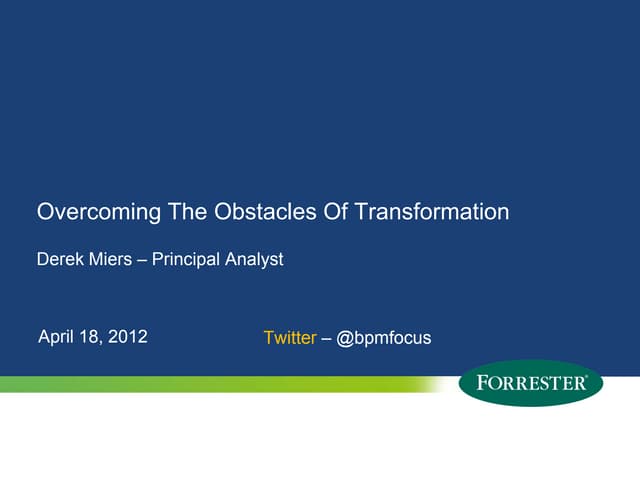 Overcoming The Obstacles Of Transformation

Derek Miers – Principal Analyst

April 18, 2012

Twitter – @bpmfocus

FORRESTER®